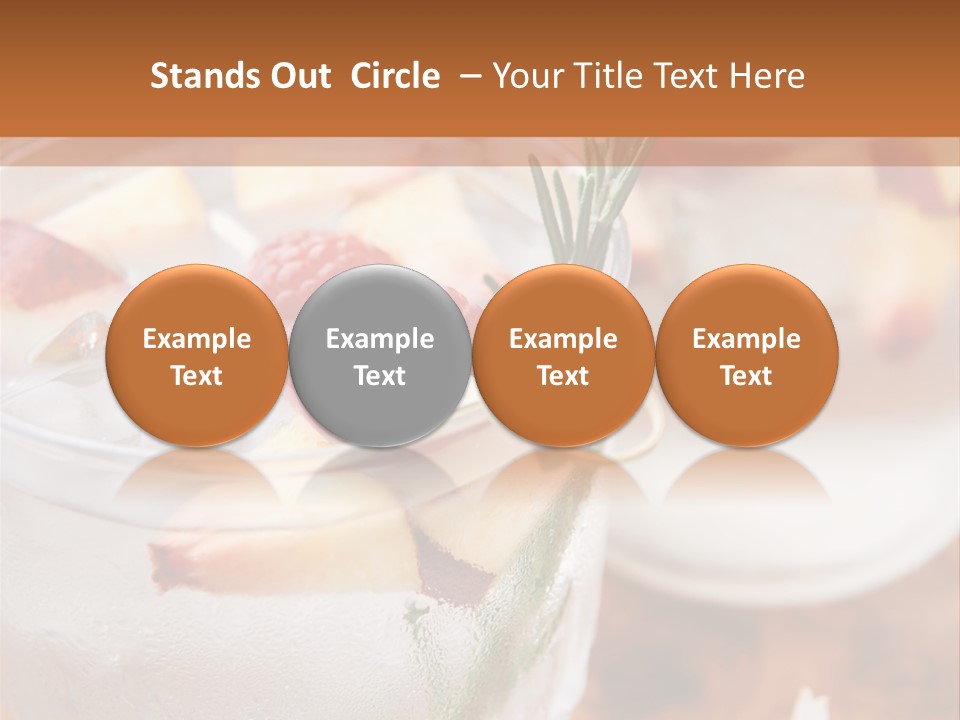 Stands Out Circle – Your Title Text Here

Example Text

Example Text

Example Text

Example Text